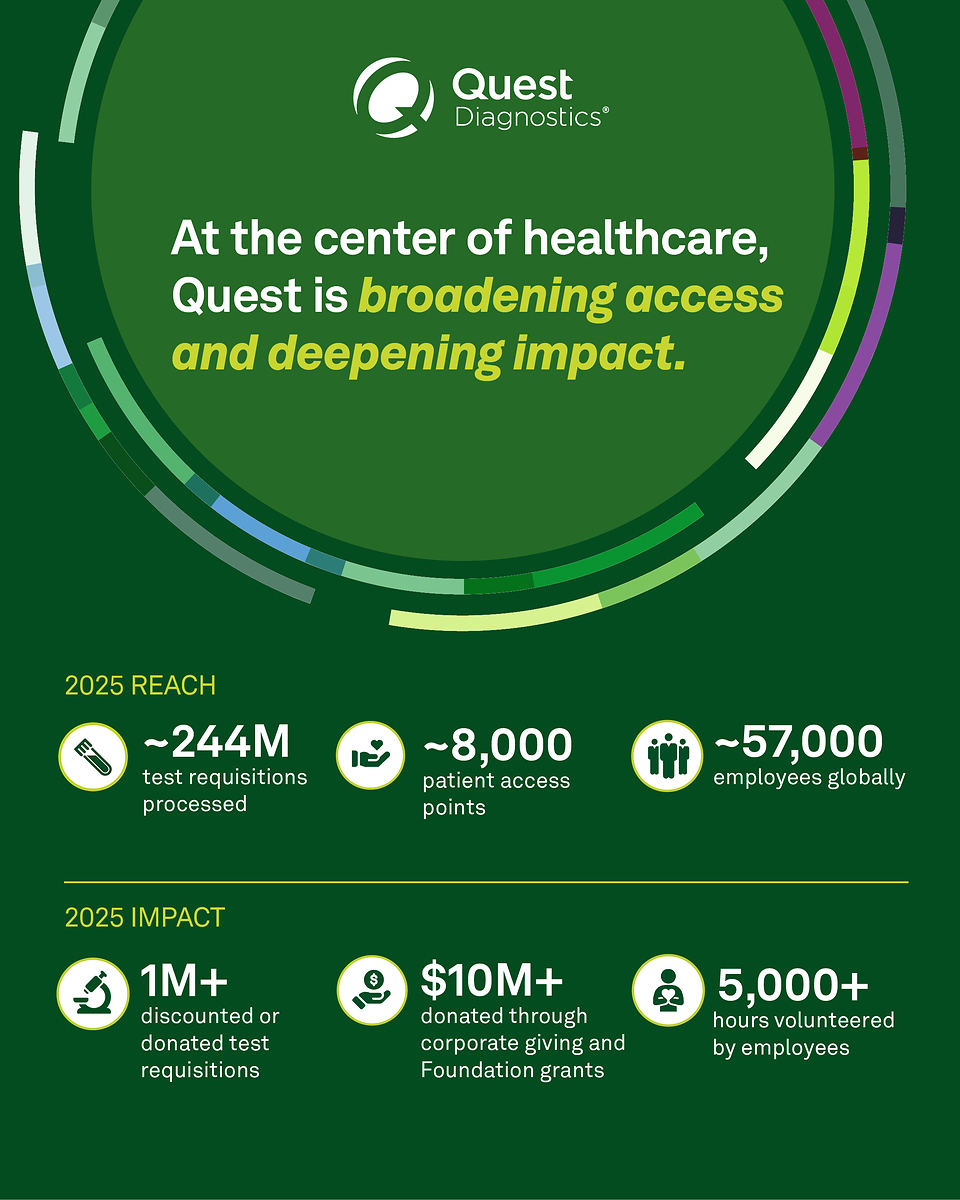 Quest Diagnostics®

At the center of healthcare, Quest is broadening access and deepening impact.

2025 REACH

~244M
test requisitions processed

~8,000
patient access points

~57,000
employees globally

2025 IMPACT

1M+
discounted or donated test requisitions

$10M+
donated through corporate giving and Foundation grants

5,000+
hours volunteered by employees